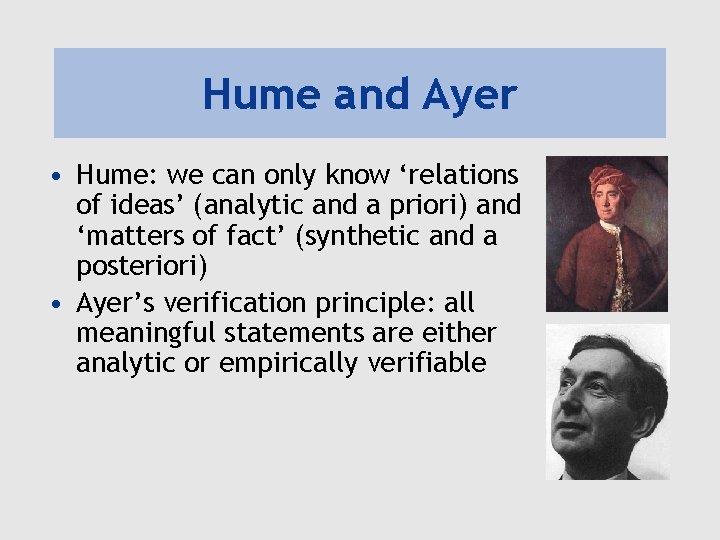 Hume and Ayer

• Hume: we can only know ‘relations of ideas’ (analytic and a priori) and ‘matters of fact’ (synthetic and a posteriori)
• Ayer’s verification principle: all meaningful statements are either analytic or empirically verifiable